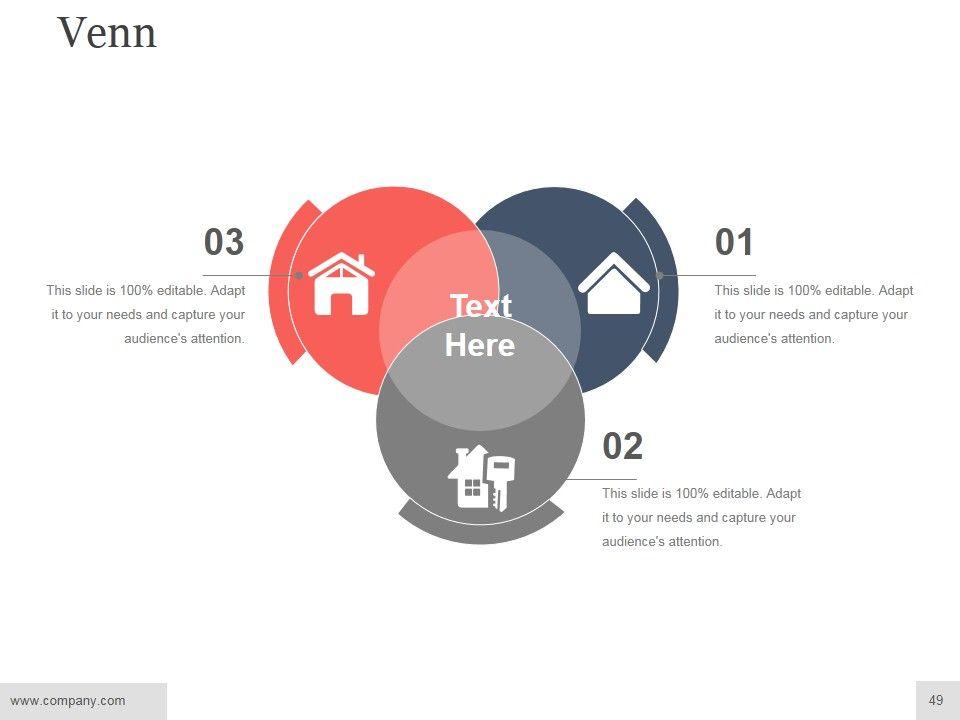 Venn

03

This slide is 100% editable. Adapt it to your needs and capture your audience's attention.

Text Here

01

This slide is 100% editable. Adapt it to your needs and capture your audience's attention.

02

This slide is 100% editable. Adapt it to your needs and capture your audience's attention.

www.company.com

49